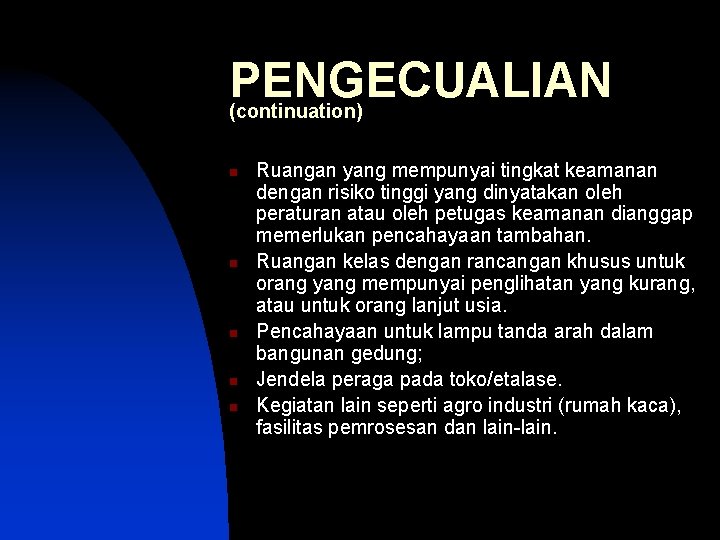 PENGECUALIAN
(continuation)

- Ruangan yang mempunyai tingkat keamanan dengan risiko tinggi yang dinyatakan oleh peraturan atau oleh petugas keamanan dianggap memerlukan pencahayaan tambahan.
- Ruangan kelas dengan rancangan khusus untuk orang yang mempunyai penglihatan yang kurang, atau untuk orang lanjut usia.
- Pencahayaan untuk lampu tanda arah dalam bangunan gedung;
- Jendela peraga pada toko/etalase.
- Kegiatan lain seperti agro industri (rumah kaca), fasilitas pemrosesan dan lain-lain.